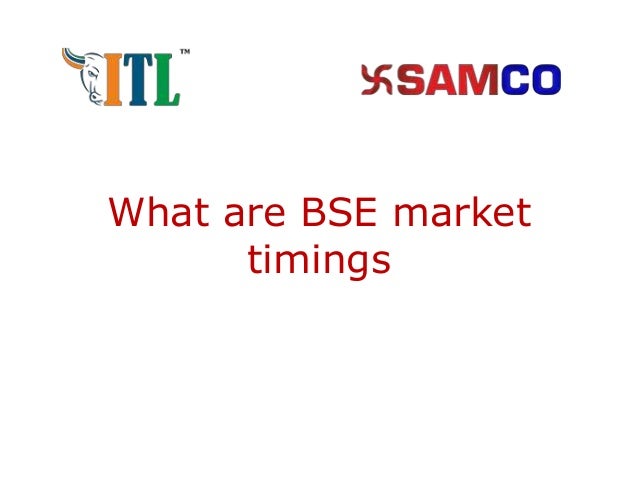 ITL™

SAMCO

What are BSE market timings